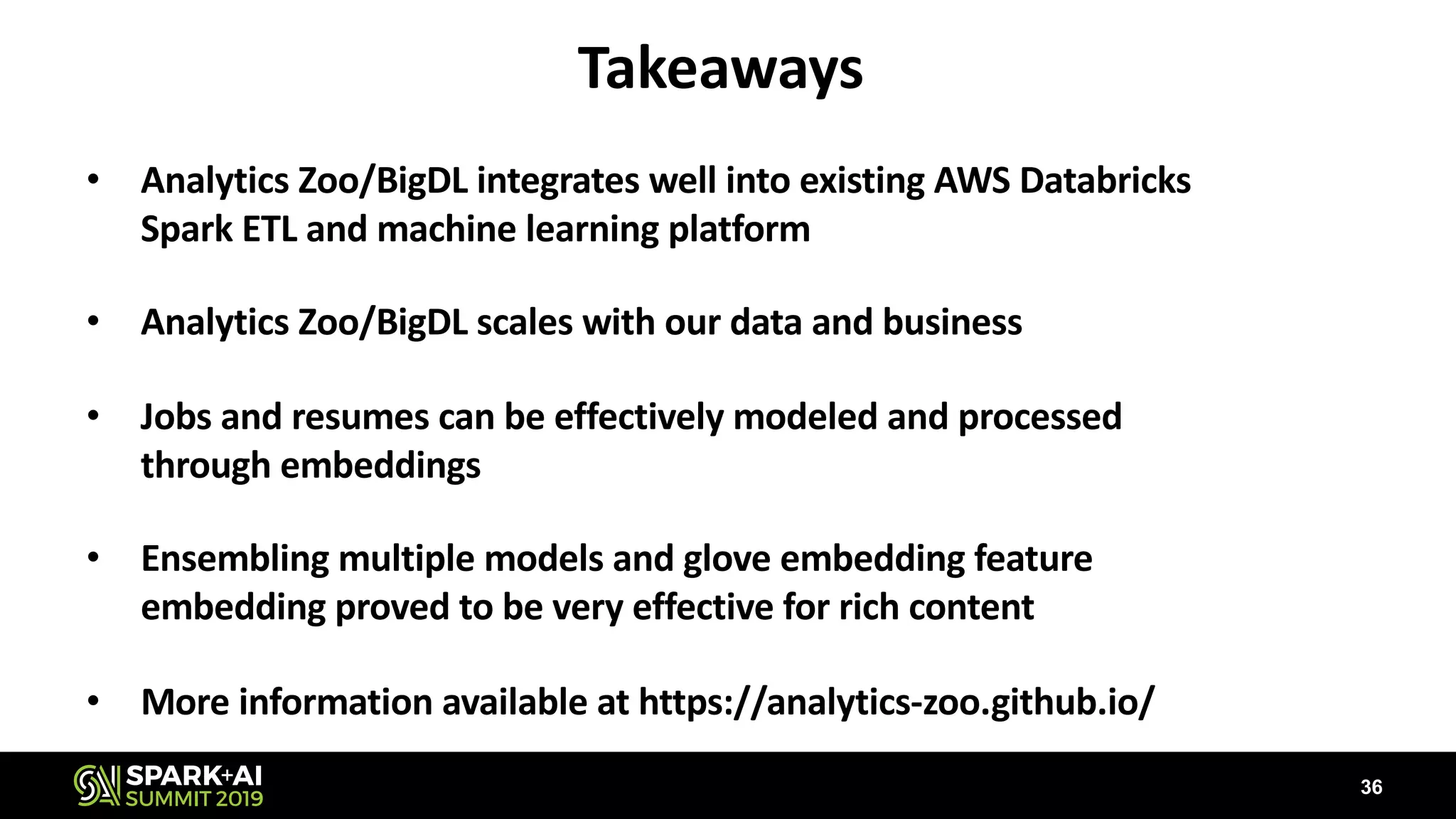 Takeaways

• Analytics Zoo/BigDL integrates well into existing AWS Databricks Spark ETL and machine learning platform

• Analytics Zoo/BigDL scales with our data and business

• Jobs and resumes can be effectively modeled and processed through embeddings

• Ensembling multiple models and glove embedding feature embedding proved to be very effective for rich content

• More information available at https://analytics-zoo.github.io/

SPARK+AI SUMMIT 2019

36